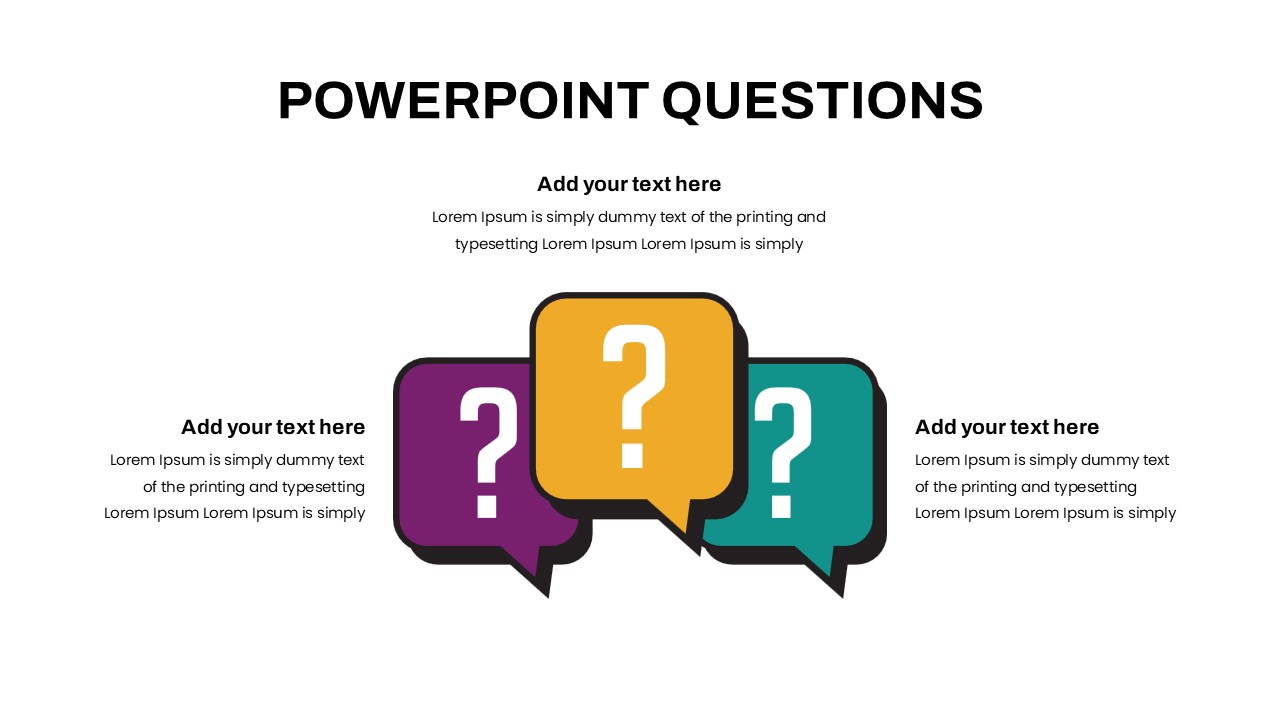 POWERPOINT QUESTIONS

Add your text here
Lorem Ipsum is simply dummy text of the printing and typesetting Lorem Ipsum Lorem Ipsum is simply

Add your text here
Lorem Ipsum is simply dummy text of the printing and typesetting Lorem Ipsum Lorem Ipsum is simply

?

?

?

Add your text here
Lorem Ipsum is simply dummy text of the printing and typesetting Lorem Ipsum Lorem Ipsum is simply